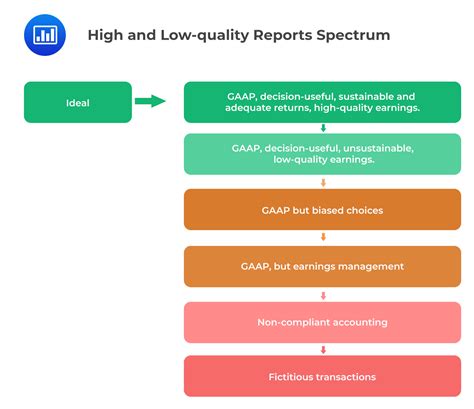 High and Low-quality Reports Spectrum

Ideal

GAAP, decision-useful, sustainable and adequate returns, high-quality earnings.

GAAP, decision-useful, unsustainable, low-quality earnings.

GAAP but biased choices

GAAP, but earnings management

Non-compliant accounting

Fictitious transactions